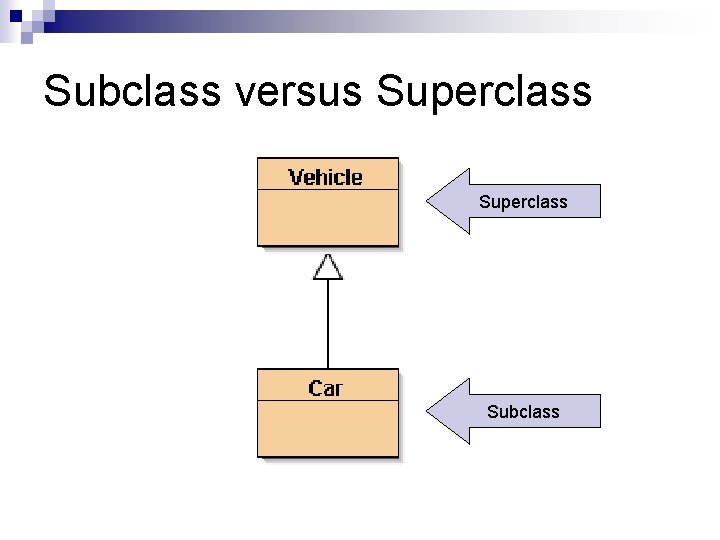 Subclass versus Superclass

Vehicle

Superclass

Car

Subclass